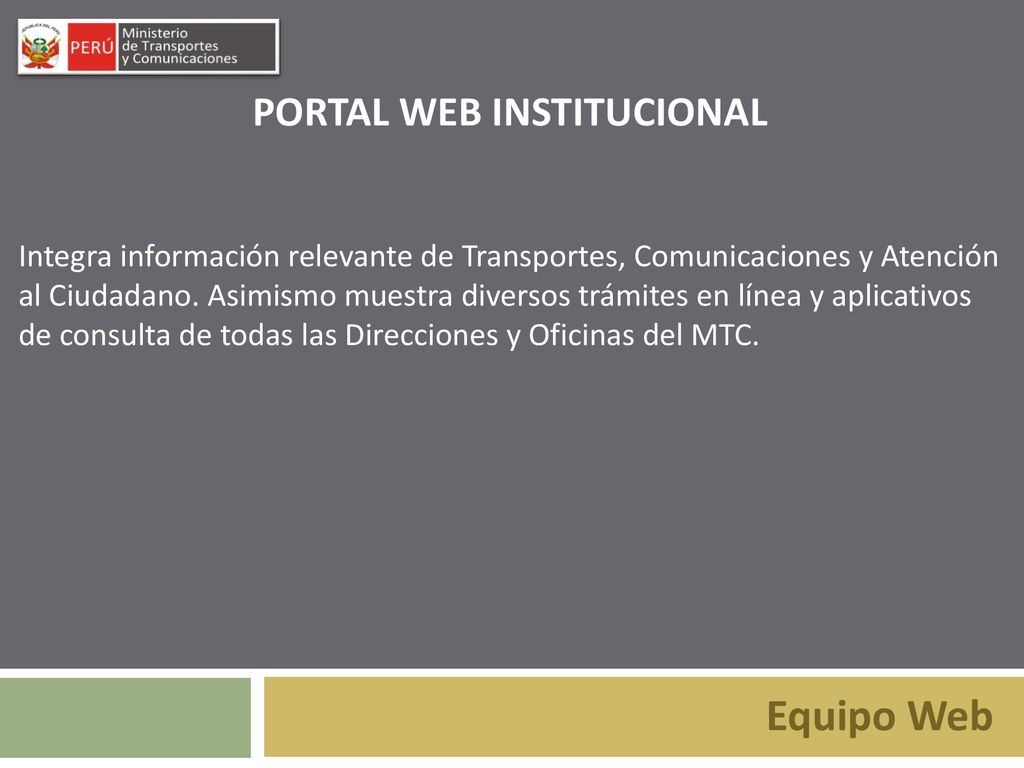 REPÚBLICA DEL PERÚ

PERÚ Ministerio de Transportes y Comunicaciones

PORTAL WEB INSTITUCIONAL

Integra información relevante de Transportes, Comunicaciones y Atención al Ciudadano. Asimismo muestra diversos trámites en línea y aplicativos de consulta de todas las Direcciones y Oficinas del MTC.

Equipo Web